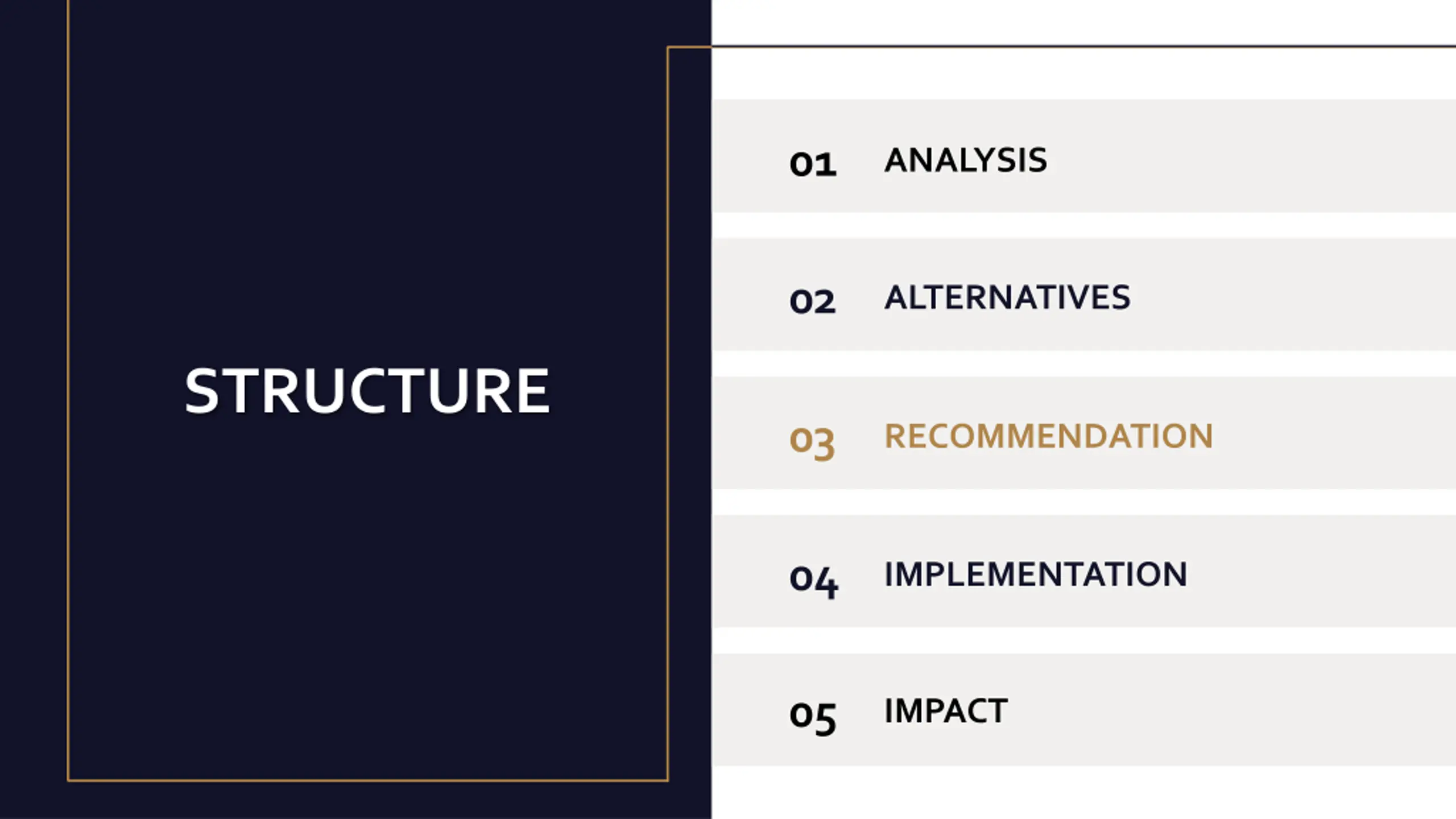 STRUCTURE

01 ANALYSIS

02 ALTERNATIVES

03 RECOMMENDATION

04 IMPLEMENTATION

05 IMPACT